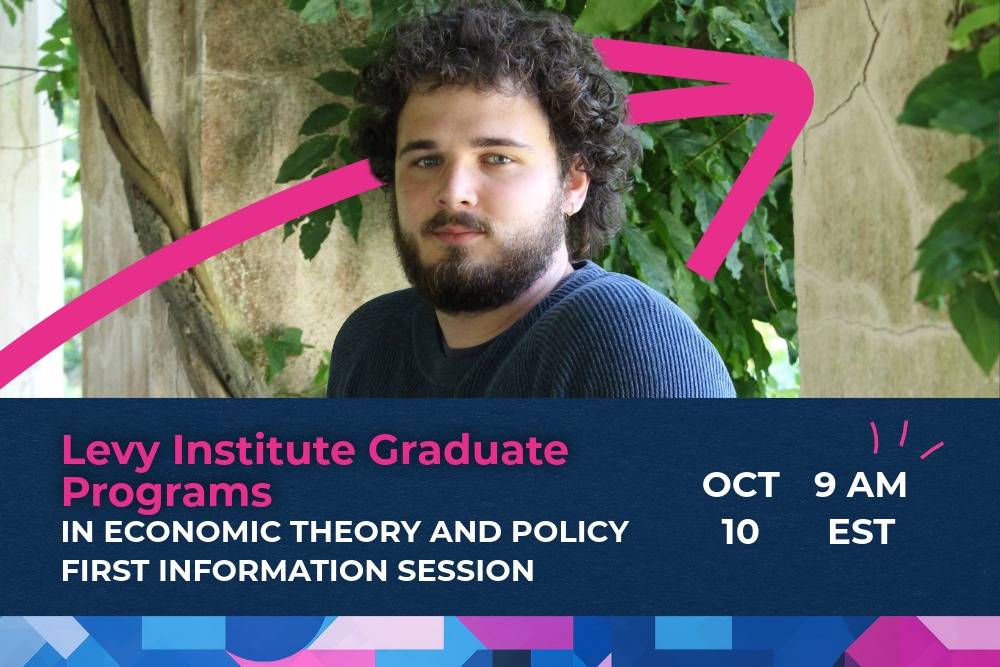 Levy Institute Graduate Programs
IN ECONOMIC THEORY AND POLICY
FIRST INFORMATION SESSION

OCT 10

9 AM EST